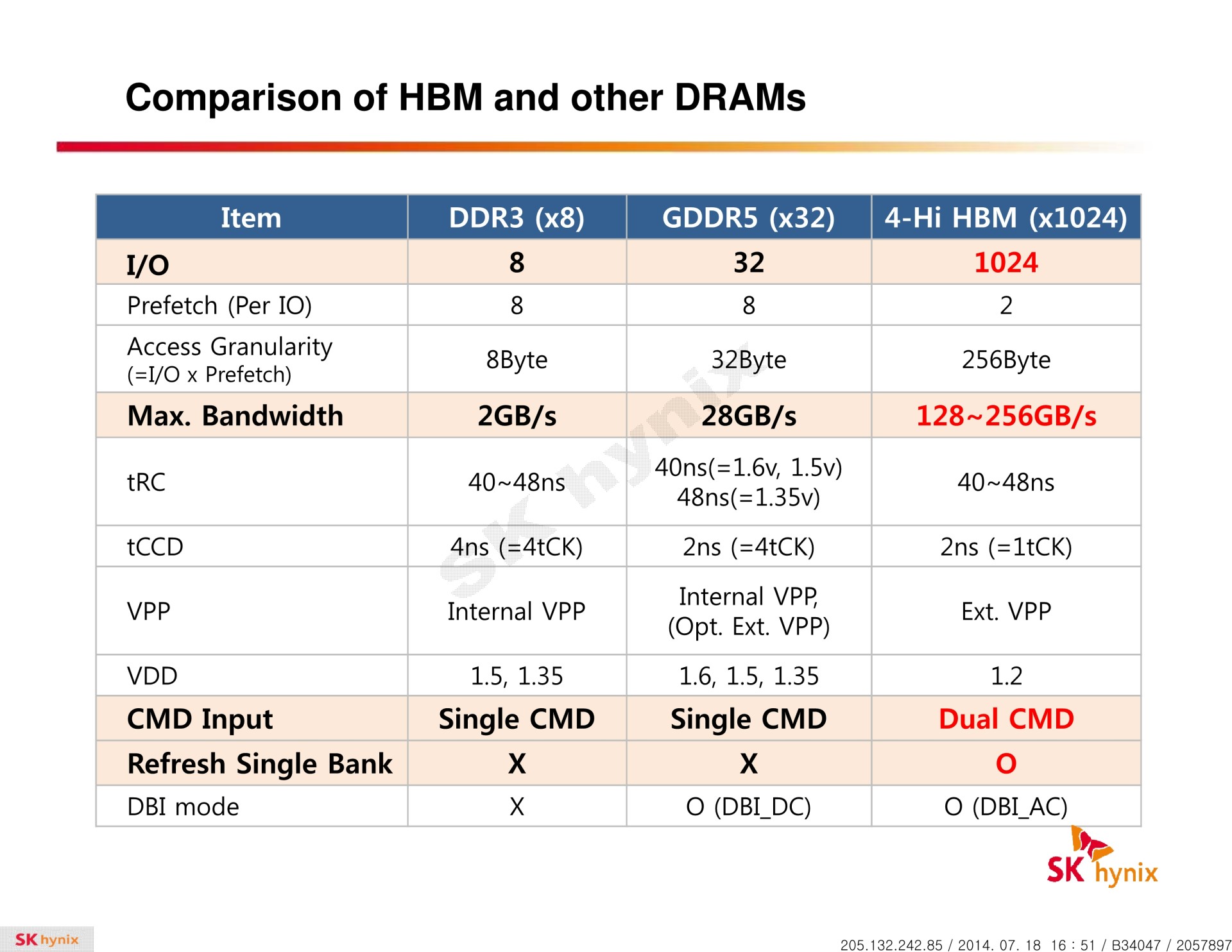 Comparison of HBM and other DRAMs

| Item | DDR3 (x8) | GDDR5 (x32) | 4-Hi HBM (x1024) |
|---|---|---|---|
| I/O | 8 | 32 | 1024 |
| Prefetch (Per IO) | 8 | 8 | 2 |
| Access Granularity (=I/O x Prefetch) | 8Byte | 32Byte | 256Byte |
| Max. Bandwidth | 2GB/s | 28GB/s | 128~256GB/s |
| tRC | 40~48ns | 40ns(=1.6v, 1.5v) 48ns(=1.35v) | 40~48ns |
| tCCD | 4ns (=4tCK) | 2ns (=4tCK) | 2ns (=1tCK) |
| VPP | Internal VPP | Internal VPP, (Opt. Ext. VPP) | Ext. VPP |
| VDD | 1.5, 1.35 | 1.6, 1.5, 1.35 | 1.2 |
| CMD Input | Single CMD | Single CMD | Dual CMD |
| Refresh Single Bank | X | X | O |
| DBI mode | X | O (DBI_DC) | O (DBI_AC) |

SK hynix

SK hynix

SK hynix

205.132.242.85 / 2014. 07. 18 16 : 51 / B34047 / 2057897